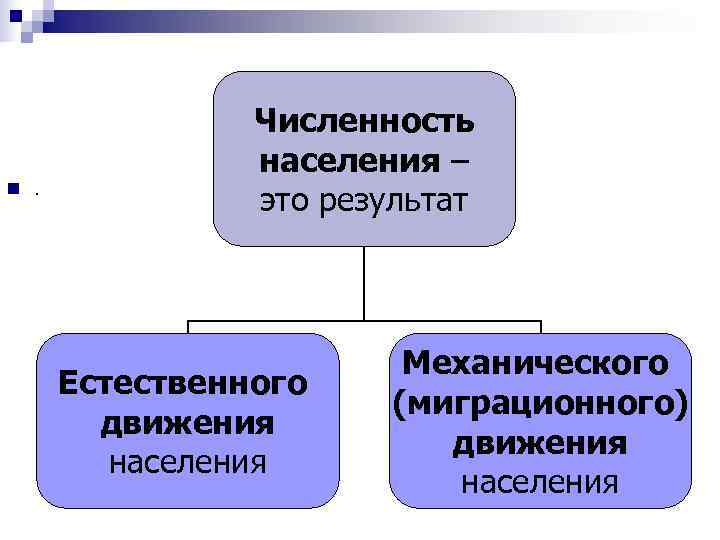 .

Численность населения – это результат

Естественного движения населения

Механического (миграционного) движения населения